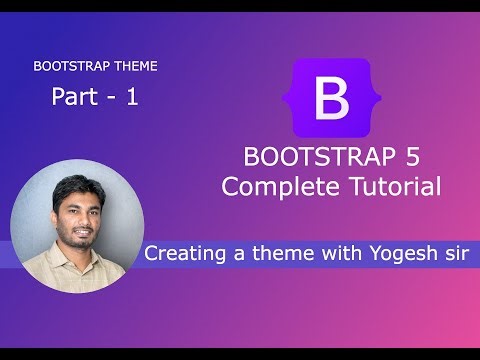 BOOTSTRAP THEME

Part - 1

B

BOOTSTRAP 5
Complete Tutorial

Creating a theme with Yogesh sir